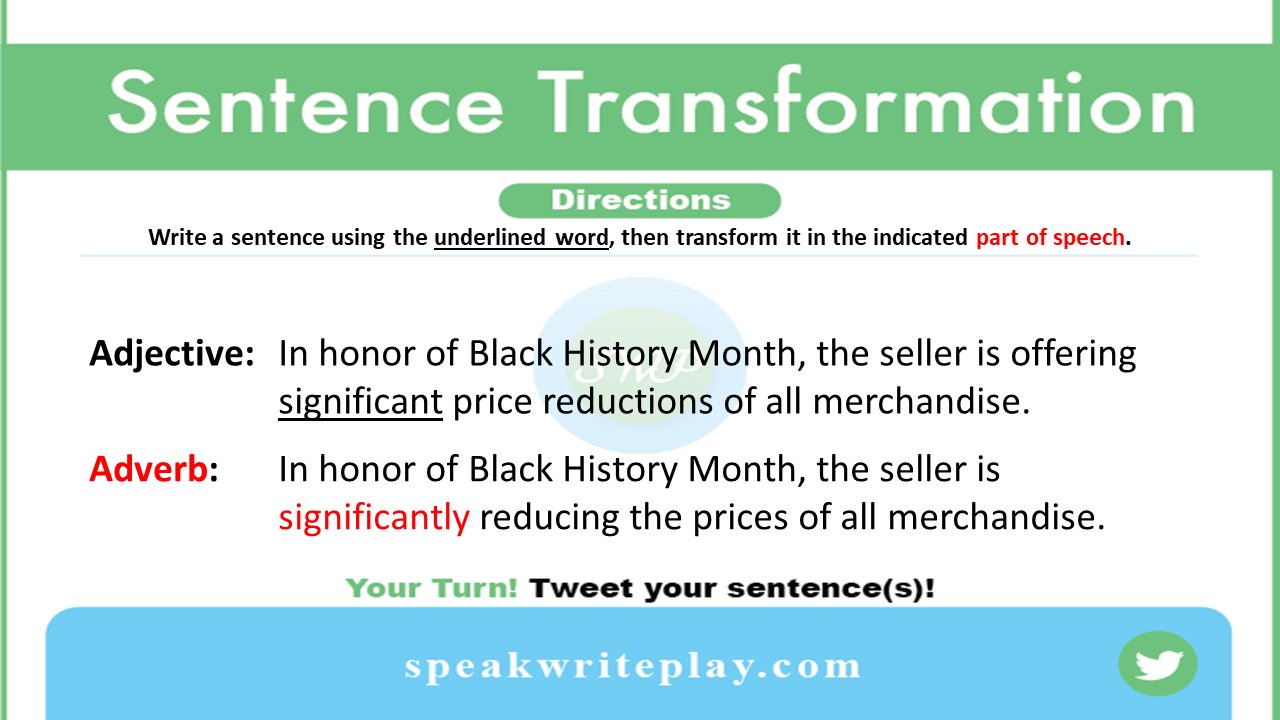 Sentence Transformation

Directions

Write a sentence using the underlined word, then transform it in the indicated part of speech.

Adjective: In honor of Black History Month, the seller is offering significant price reductions of all merchandise.

Adverb: In honor of Black History Month, the seller is significantly reducing the prices of all merchandise.

Your Turn! Tweet your sentence(s)!

speakwriteplay.com